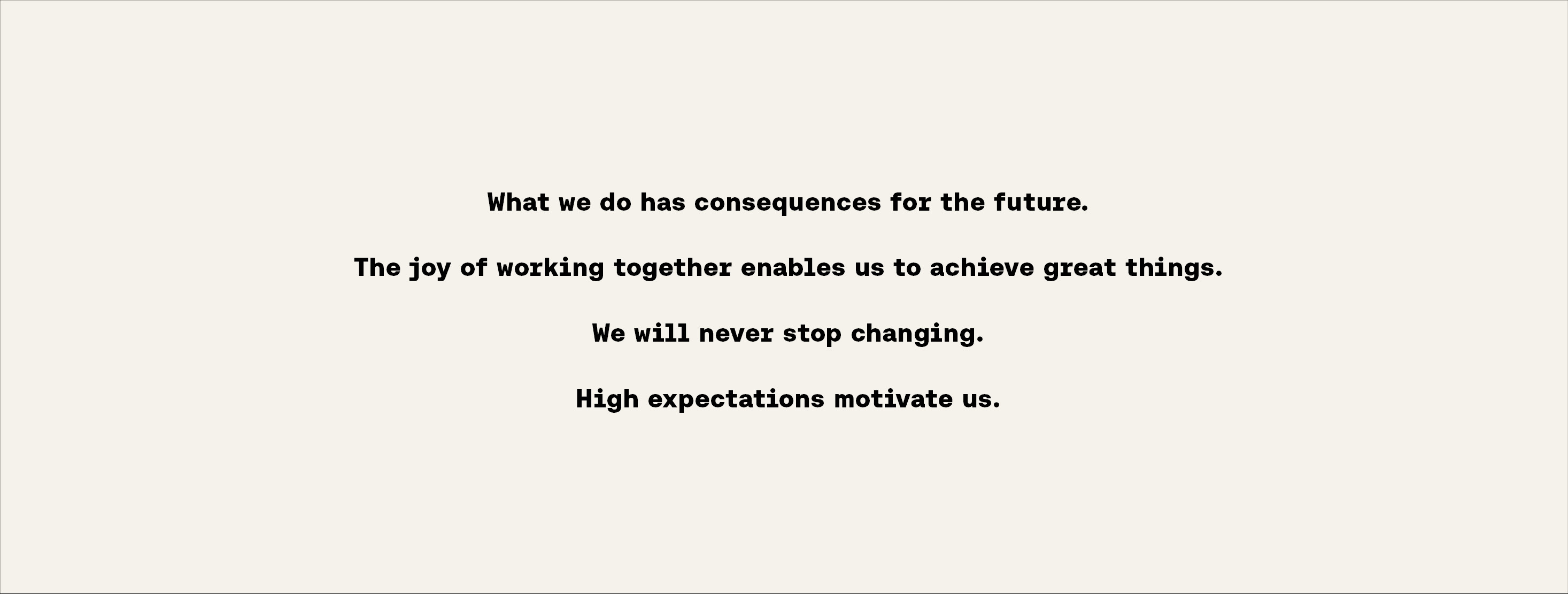 What we do has consequences for the future.

The joy of working together enables us to achieve great things.

We will never stop changing.

High expectations motivate us.